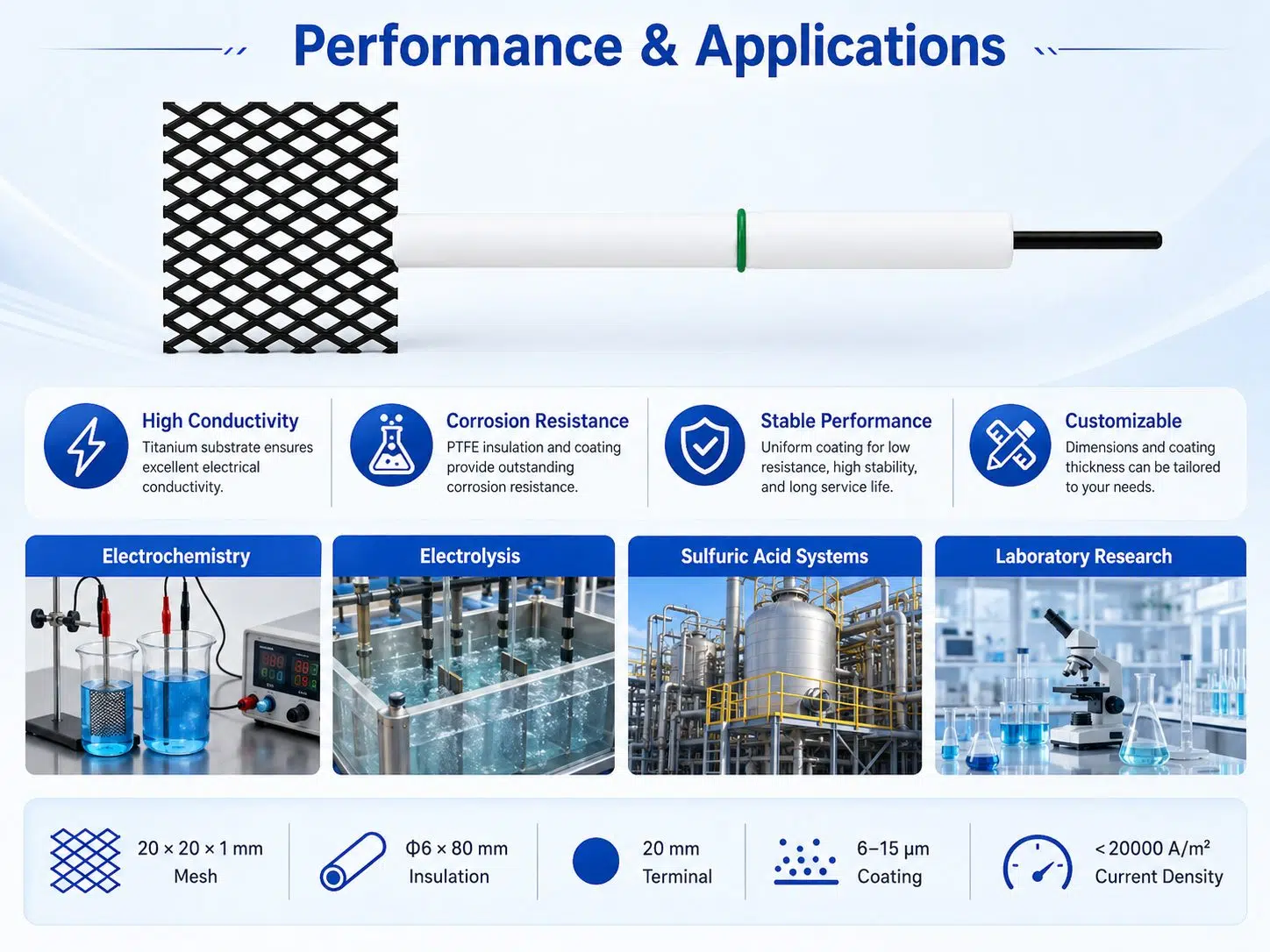 Performance & Applications

High Conductivity
Titanium substrate ensures excellent electrical conductivity.

Corrosion Resistance
PTFE insulation and coating provide outstanding corrosion resistance.

Stable Performance
Uniform coating for low resistance, high stability, and long service life.

Customizable
Dimensions and coating thickness can be tailored to your needs.

Electrochemistry

Electrolysis

Sulfuric Acid Systems

Laboratory Research

20 × 20 × 1 mm
Mesh

Φ6 × 80 mm
Insulation

20 mm
Terminal

6–15 μm
Coating

< 20000 A/m²
Current Density